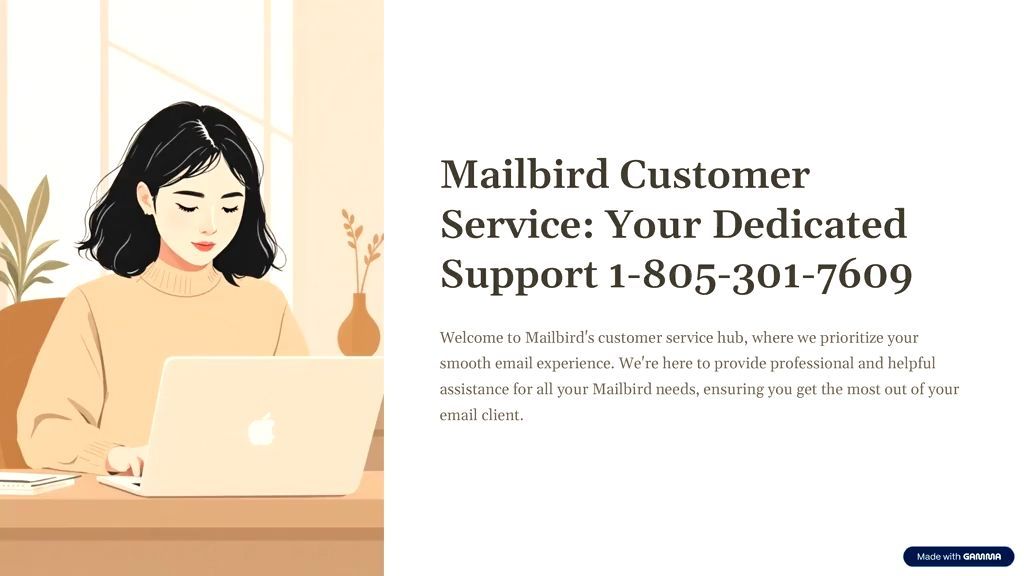 Mailbird Customer Service: Your Dedicated Support 1-805-301-7609

Welcome to Mailbird's customer service hub, where we prioritize your smooth email experience. We're here to provide professional and helpful assistance for all your Mailbird needs, ensuring you get the most out of your email client.

Made with GAMMA